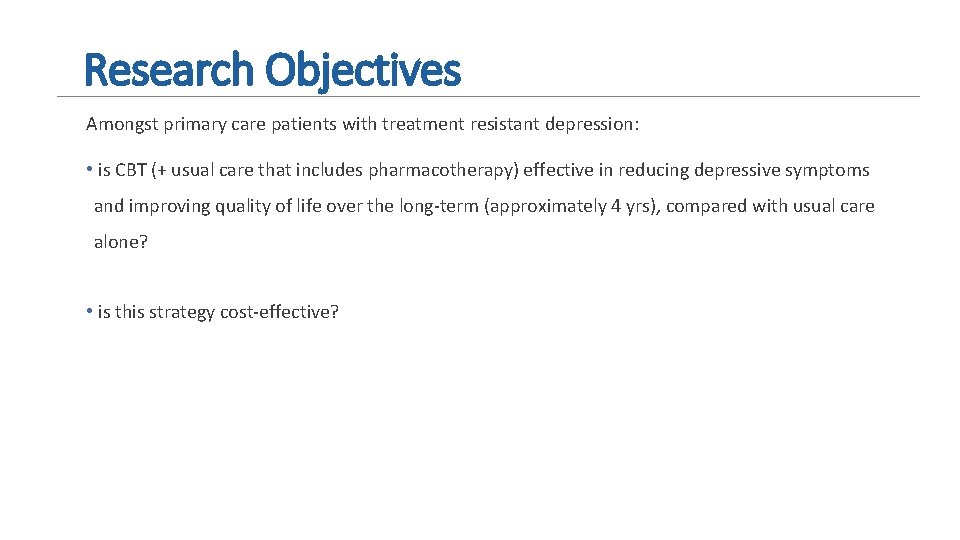 Research Objectives

Amongst primary care patients with treatment resistant depression:

• is CBT (+ usual care that includes pharmacotherapy) effective in reducing depressive symptoms and improving quality of life over the long-term (approximately 4 yrs), compared with usual care alone?

• is this strategy cost-effective?